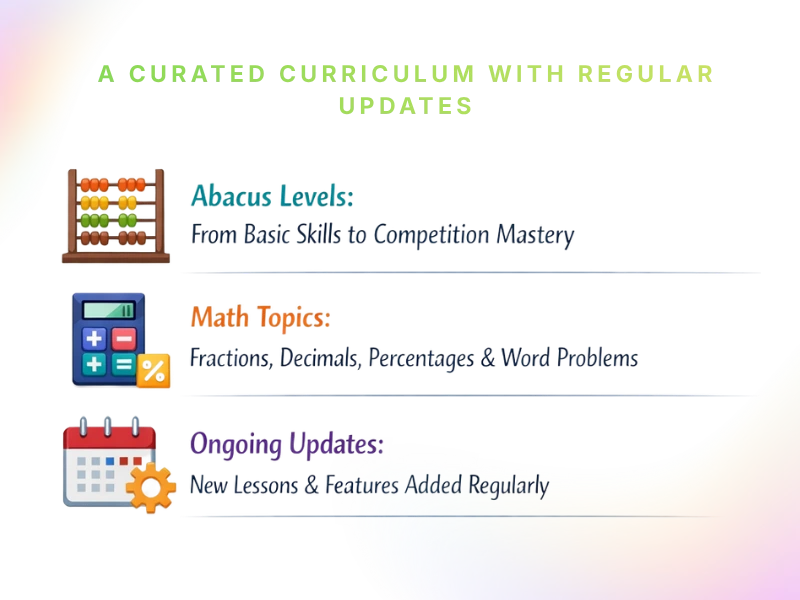 A CURATED CURRICULUM WITH REGULAR UPDATES

Abacus Levels:
From Basic Skills to Competition Mastery

Math Topics:
Fractions, Decimals, Percentages & Word Problems

Ongoing Updates:
New Lessons & Features Added Regularly